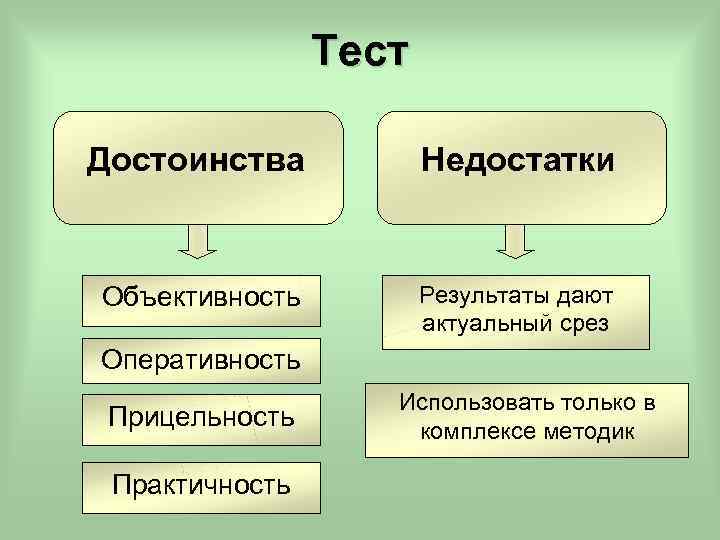 Тест

Достоинства

Объективность

Оперативность

Прицельность

Практичность

Недостатки

Результаты дают актуальный срез

Использовать только в комплексе методик